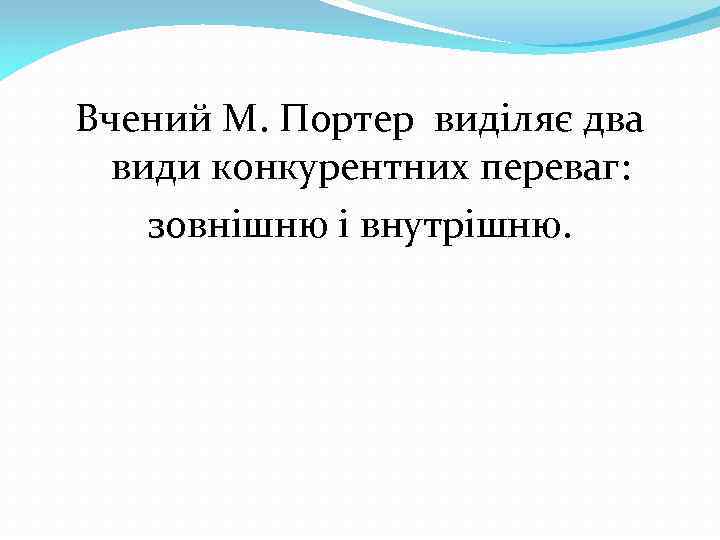 Вчений М. Портер  виділяє два види конкурентних переваг:

зовнішню і внутрішню.